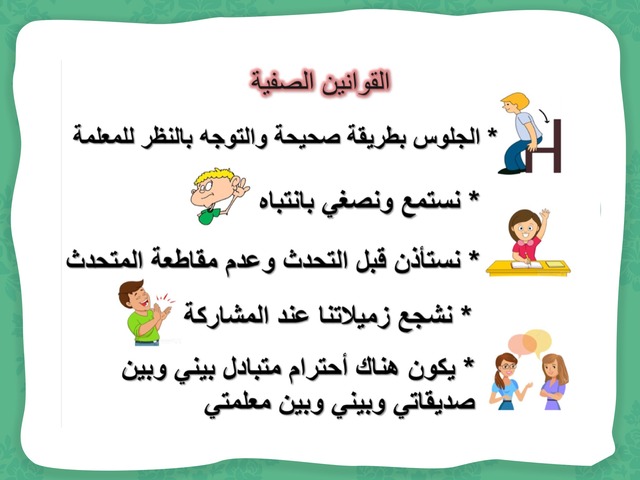 القوانين الصفية

* الجلوس بطريقة صحيحة والتوجه بالنظر للمعلمة

* نستمع ونصغي بانتباه

* نستأذن قبل التحدث وعدم مقاطعة المتحدث

* نشجع زميلاتنا عند المشاركة

* يكون هناك أحترام متبادل بيني وبين صديقاتي وبيني وبين معلمتي